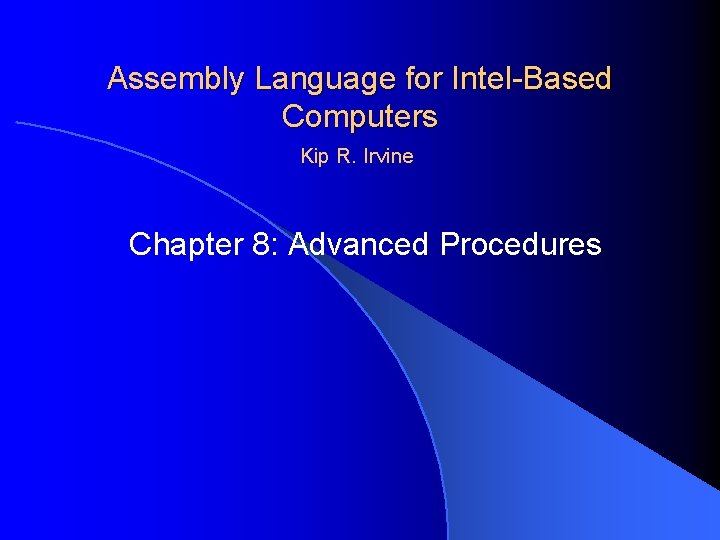 Assembly Language for Intel-Based Computers

Kip R. Irvine

Chapter 8: Advanced Procedures